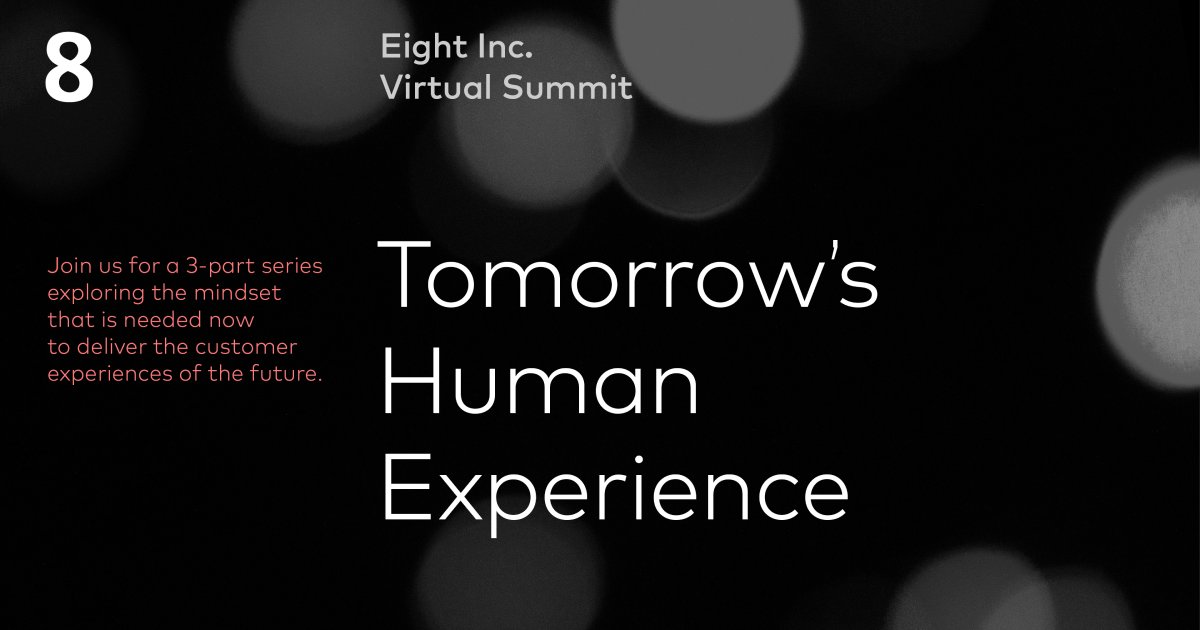 8

Eight Inc.
Virtual Summit

Join us for a 3-part series exploring the mindset that is needed now to deliver the customer experiences of the future.

Tomorrow's Human Experience